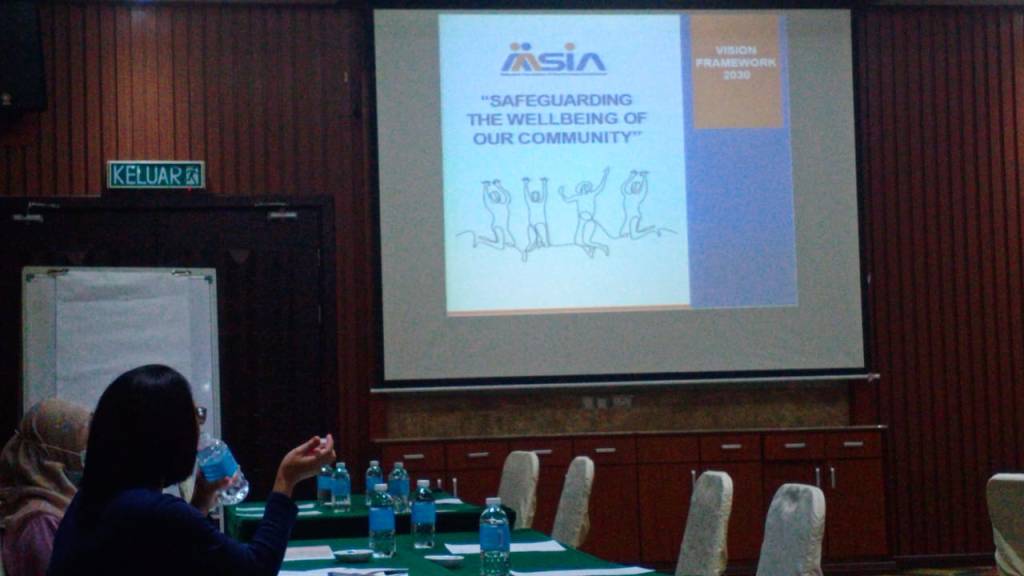 KELUAR

MSIA

"SAFEGUARDING THE WELLBEING OF OUR COMMUNITY"

VISION FRAMEWORK 2030